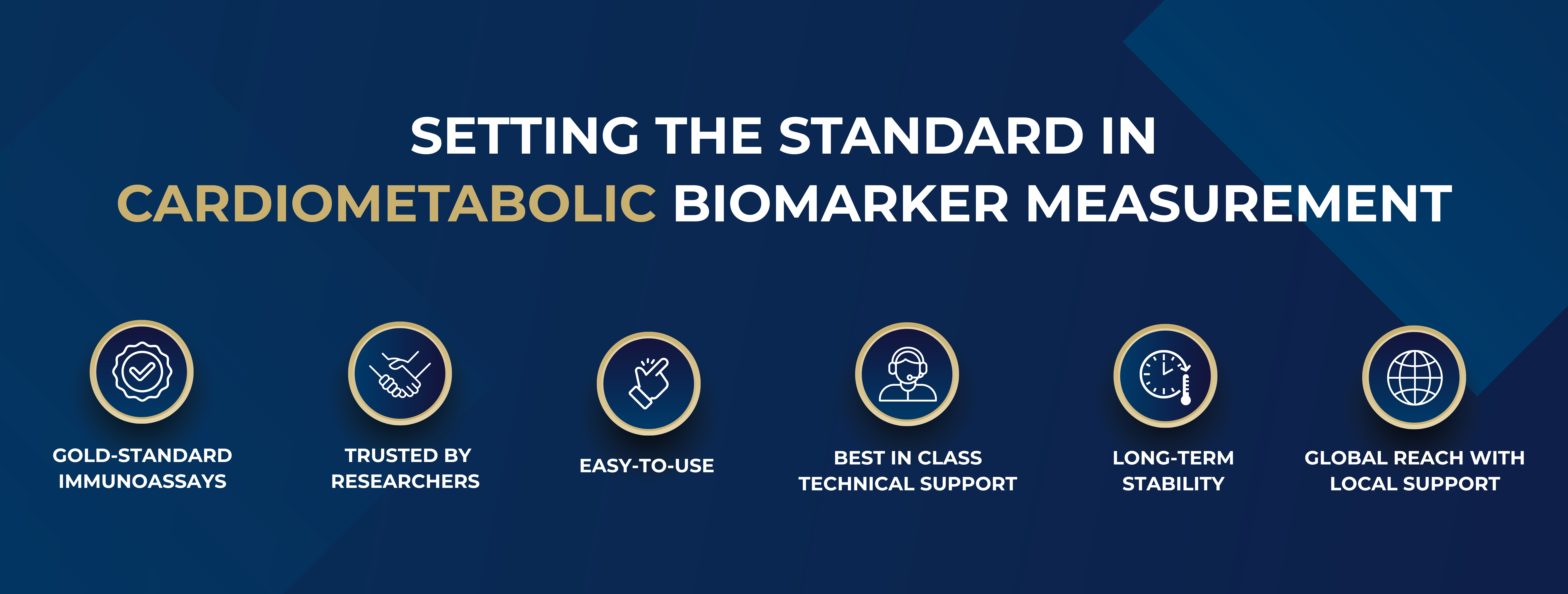 SETTING THE STANDARD IN CARDIOMETABOLIC BIOMARKER MEASUREMENT

GOLD-STANDARD IMMUNOASSAYS

TRUSTED BY RESEARCHERS

EASY-TO-USE

BEST IN CLASS TECHNICAL SUPPORT

LONG-TERM STABILITY

GLOBAL REACH WITH LOCAL SUPPORT